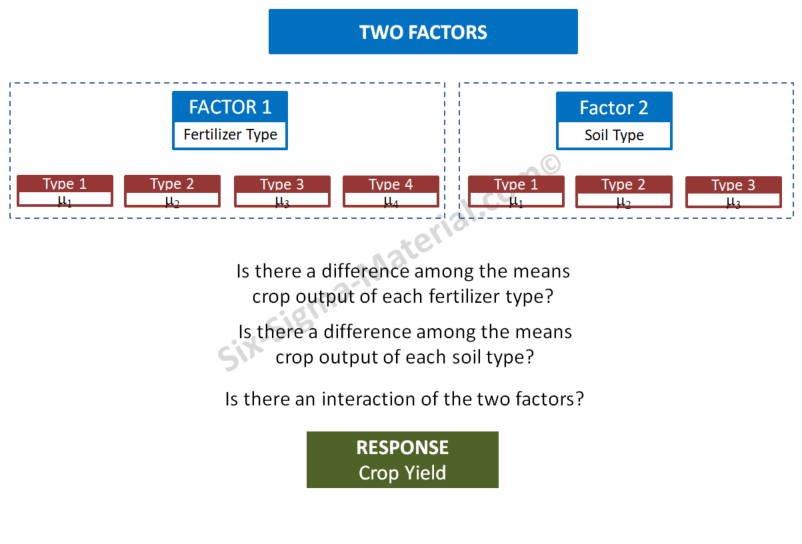 TWO FACTORS

FACTOR 1
Fertilizer Type

Type 1
$\mu_1$

Type 2
$\mu_2$

Type 3
$\mu_3$

Type 4
$\mu_4$

Factor 2
Soil Type

Type 1
$\mu_1$

Type 2
$\mu_2$

Type 3
$\mu_3$

Six-Sigma-Material.com©

Is there a difference among the means crop output of each fertilizer type?

Is there a difference among the means crop output of each soil type?

Is there an interaction of the two factors?

RESPONSE
Crop Yield